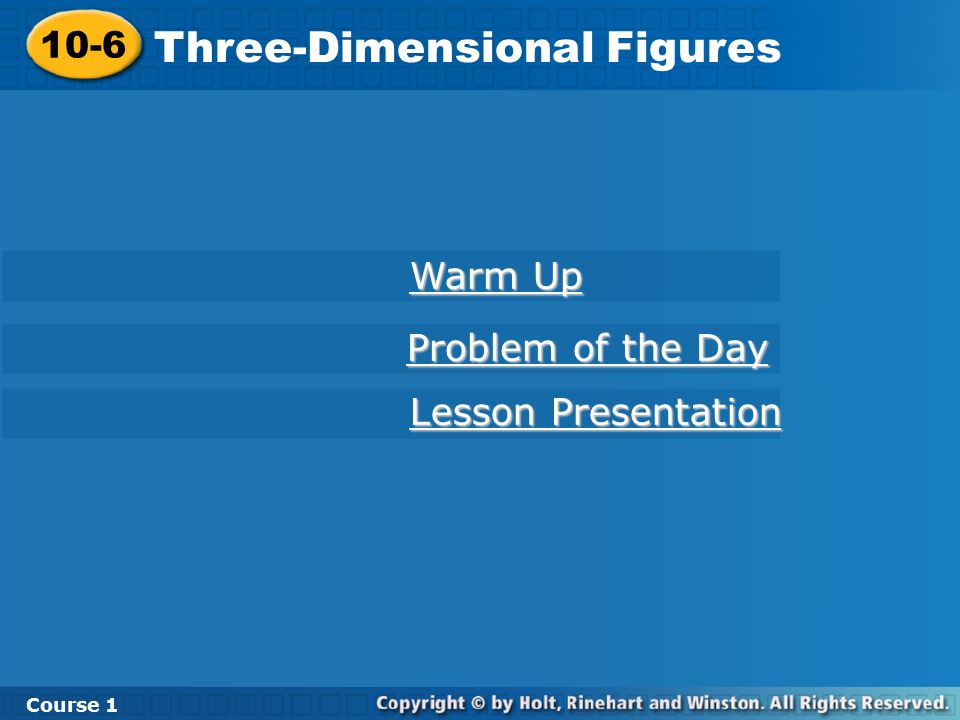 10-6 Three-Dimensional Figures

Warm Up

Problem of the Day

Lesson Presentation

Course 1

Copyright © by Holt, Rinehart and Winston. All Rights Reserved.